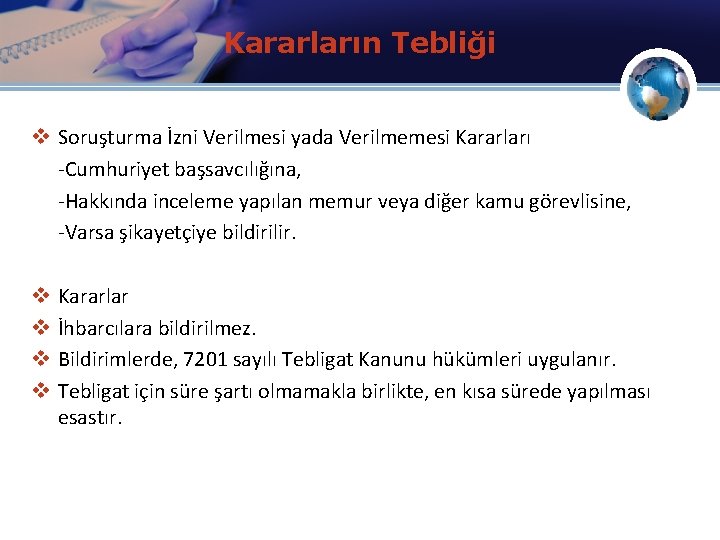 Kararların Tebliği

❖ Soruşturma İzni Verilmesi yada Verilmemesi Kararları
-Cumhuriyet başsavcılığına,
-Hakkında inceleme yapılan memur veya diğer kamu görevlisine,
-Varsa şikayetçiye bildirilir.

❖ Kararlar
❖ İhbarcılara bildirilmez.
❖ Bildirimlerde, 7201 sayılı Tebligat Kanunu hükümleri uygulanır.
❖ Tebligat için süre şartı olmamakla birlikte, en kısa sürede yapılması esastır.